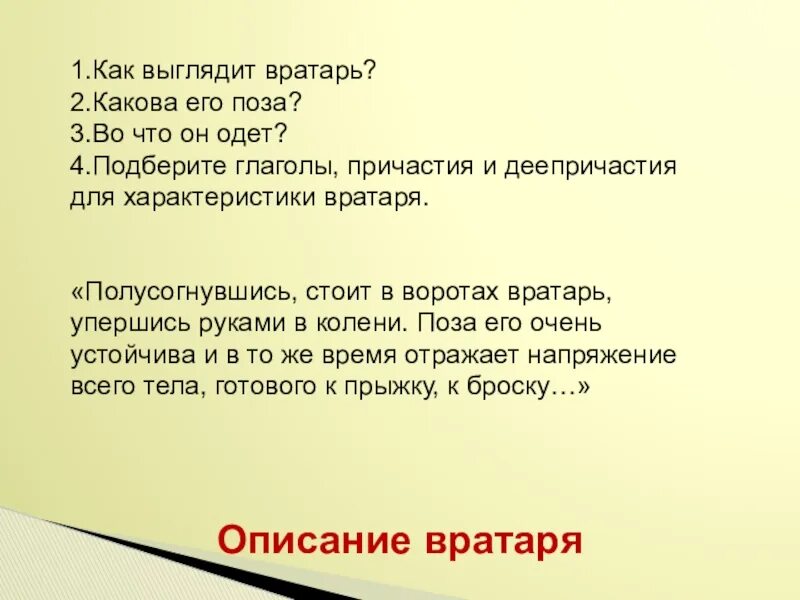 1.Как выглядит вратарь?
2.Какова его поза?
3.Во что он одет?
4.Подберите глаголы, причастия и деепричастия для характеристики вратаря.

«Полусогнувшись, стоит в воротах вратарь, упершись руками в колени. Поза его очень устойчива и в то же время отражает напряжение всего тела, готового к прыжку, к броску…»

Описание вратаря